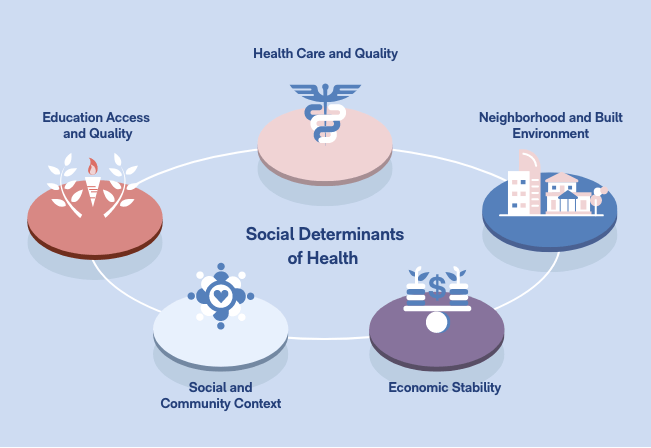 Health Care and Quality

Education Access and Quality

Neighborhood and Built Environment

Social Determinants of Health

Social and Community Context

Economic Stability